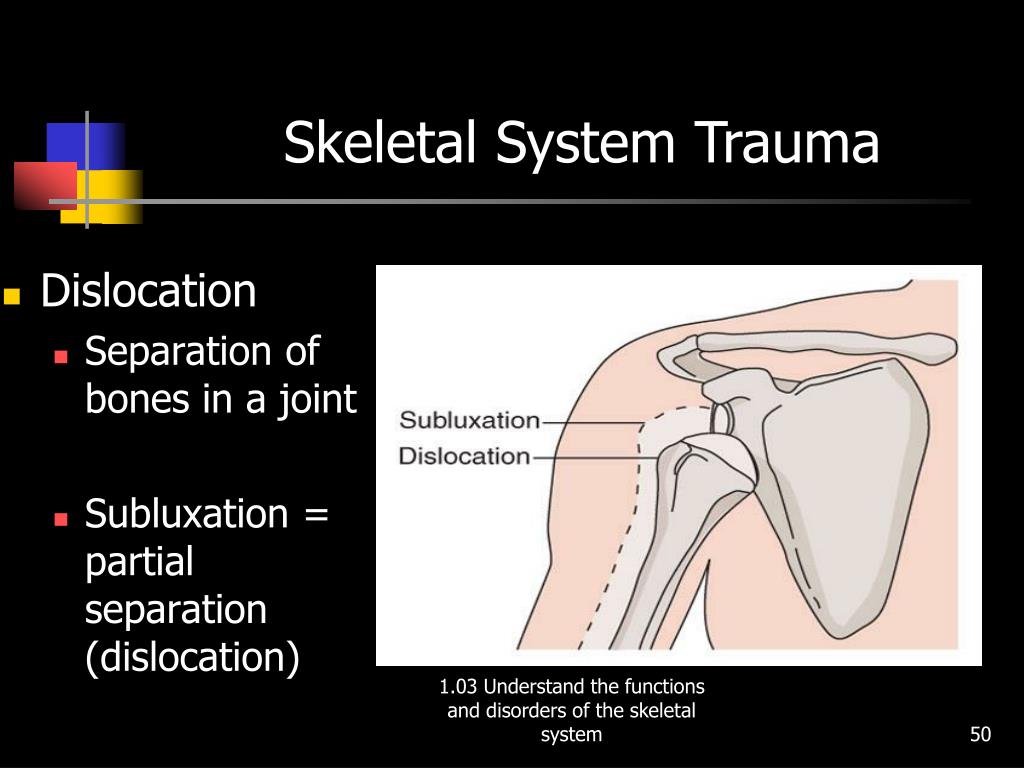 Skeletal System Trauma

Dislocation

Separation of bones in a joint

Subluxation = partial separation (dislocation)

Subluxation
Dislocation

1.03 Understand the functions and disorders of the skeletal system

50